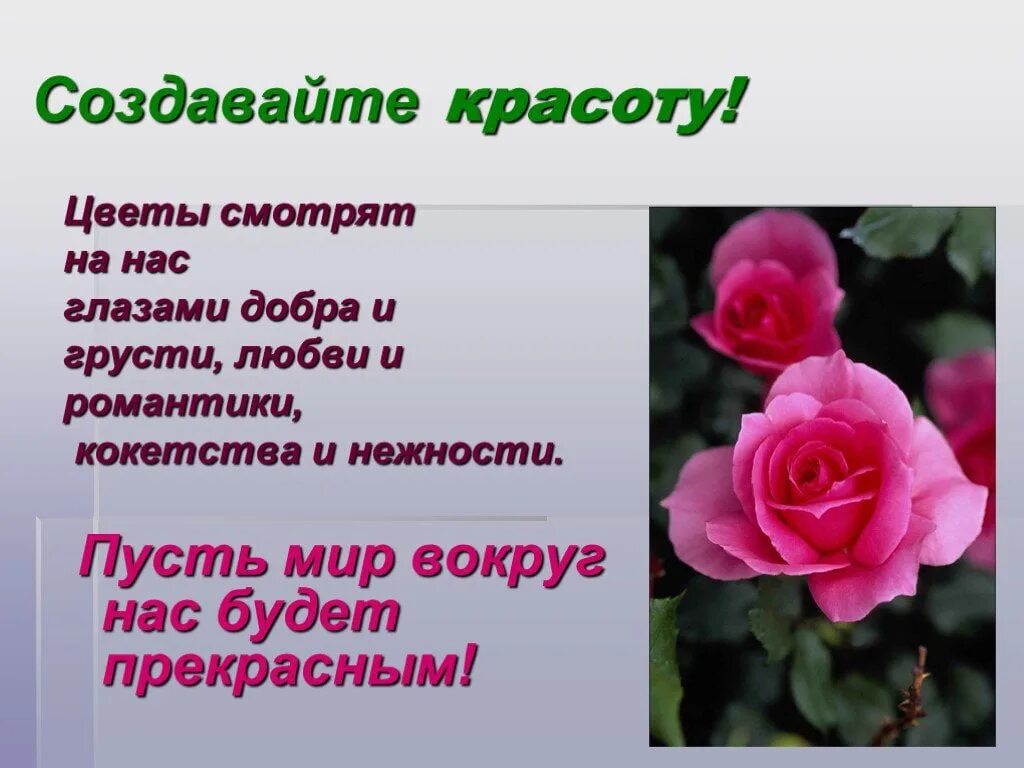 Создавайте красоту!

Цветы смотрят на нас глазами добра и грусти, любви и романтики, кокетства и нежности.

Пусть мир вокруг нас будет прекрасным!